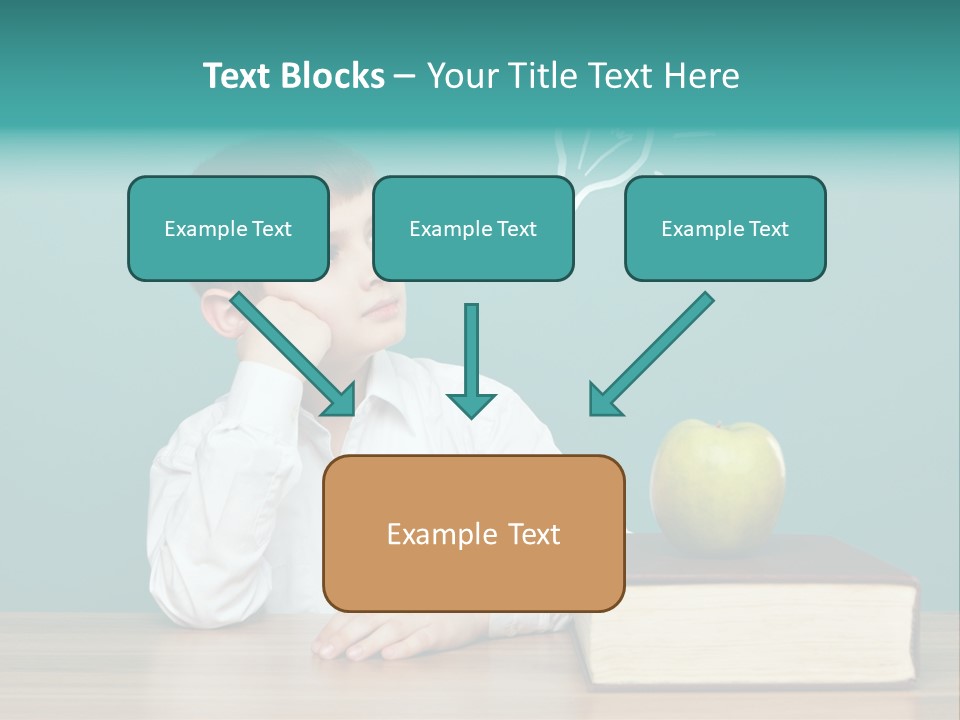 Text Blocks – Your Title Text Here

Example Text

Example Text

Example Text

Example Text